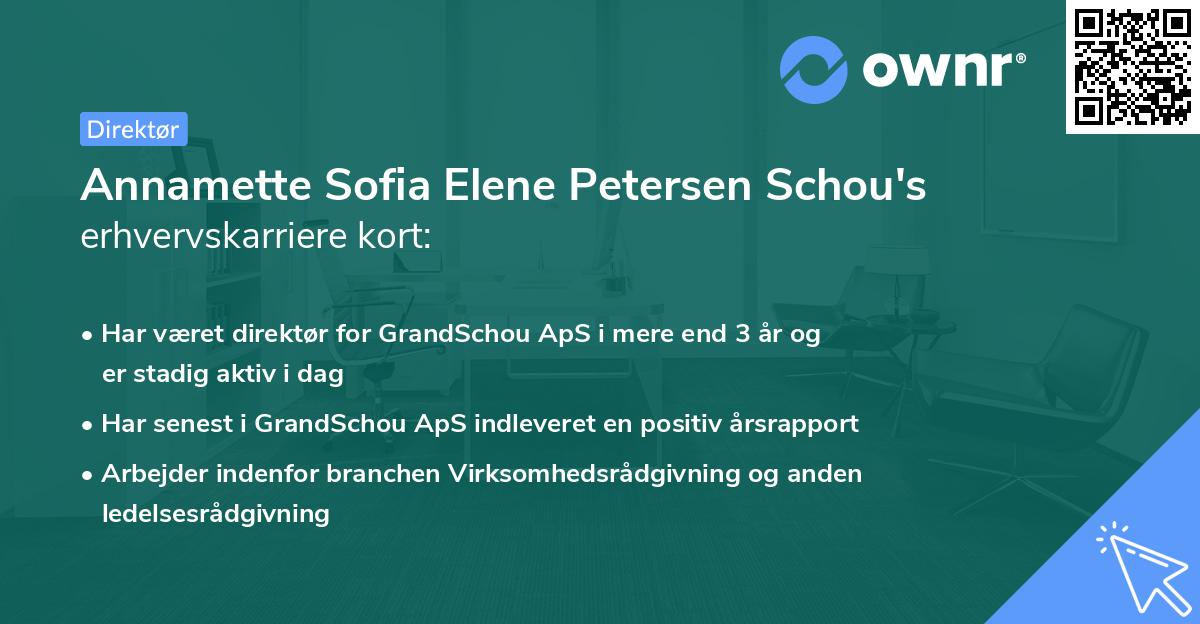 ownr®

Direktør

Annamette Sofia Elene Petersen Schou's
erhvervskarriere kort:

• Har været direktør for GrandSchou ApS i mere end 3 år og er stadig aktiv i dag

• Har senest i GrandSchou ApS indleveret en positiv årsrapport

• Arbejder indenfor branchen Virksomhedsrådgivning og anden ledelsesrådgivning